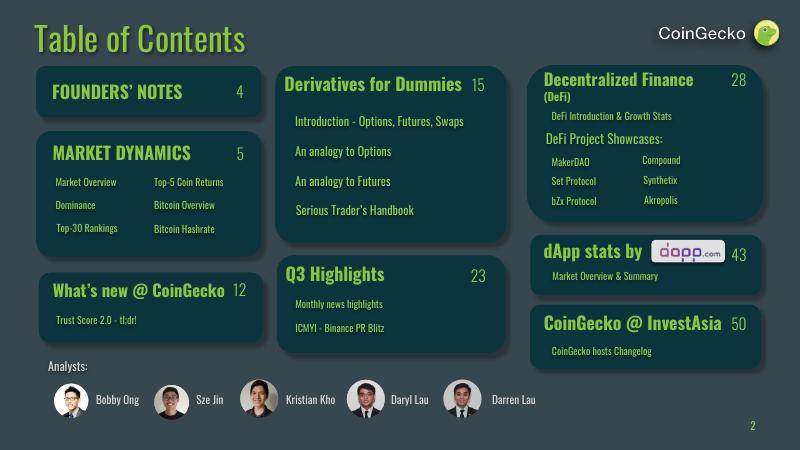 Table of Contents

CoinGecko

FOUNDERS' NOTES 4

MARKET DYNAMICS 5

Market Overview
Dominance
Top-30 Rankings
Top-5 Coin Returns
Bitcoin Overview
Bitcoin Hashrate

What's new @ CoinGecko 12

Trust Score 2.0 - tl;dr!

Derivatives for Dummies 15

Introduction - Options, Futures, Swaps
An analogy to Options
An analogy to Futures
Serious Trader's Handbook

Q3 Highlights 23

Monthly news highlights
ICMYI - Binance PR Blitz

Decentralized Finance (DeFi) 28

DeFi Introduction & Growth Stats

DeFi Project Showcases:

MakerDAO
Set Protocol
bZx Protocol
Compound
Synthetix
Akropolis

dApp stats by dapp.com 43

Market Overview & Summary

CoinGecko @ InvestAsia 50

CoinGecko hosts Changelog

Analysts:

Bobby Ong
Sze Jin
Kristian Kho
Daryl Lau
Darren Lau

2